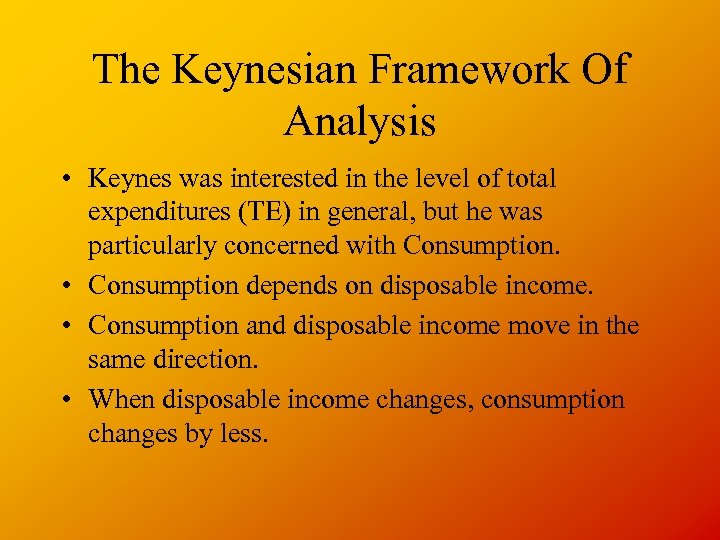 The Keynesian Framework Of Analysis

• Keynes was interested in the level of total expenditures (TE) in general, but he was particularly concerned with Consumption.
• Consumption depends on disposable income.
• Consumption and disposable income move in the same direction.
• When disposable income changes, consumption changes by less.